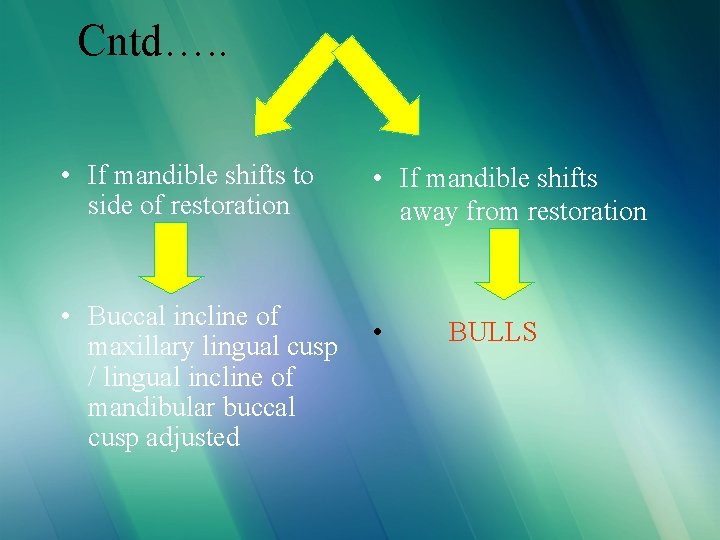 Cntd…..

• If mandible shifts to side of restoration

• Buccal incline of maxillary lingual cusp / lingual incline of mandibular buccal cusp adjusted

• If mandible shifts away from restoration

• BULLS